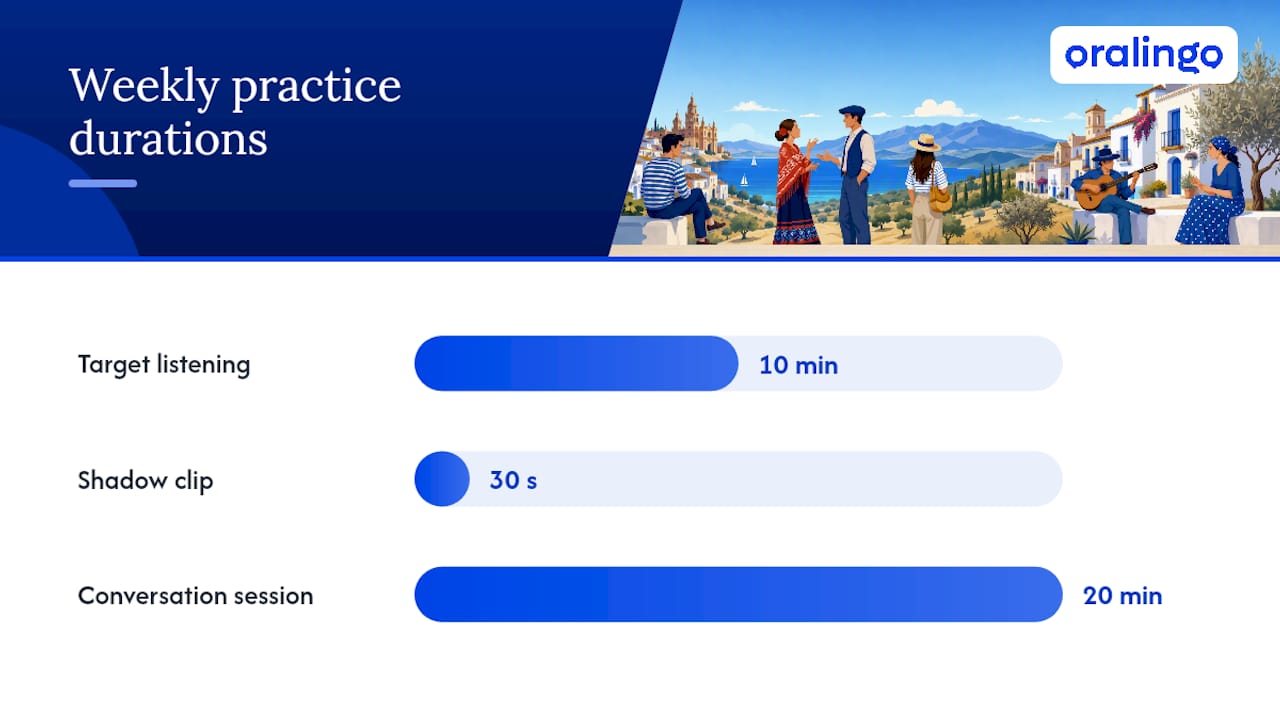 Weekly practice durations

oralingo

Target listening
10 min

Shadow clip
30 s

Conversation session
20 min